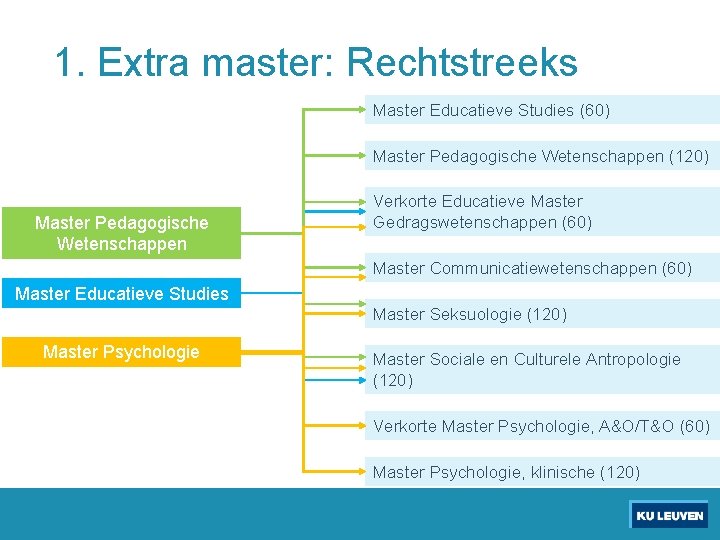 1. Extra master: Rechtstreeks

Master Pedagogische Wetenschappen

Master Educatieve Studies

Master Psychologie

Master Educatieve Studies (60)

Master Pedagogische Wetenschappen (120)

Verkorte Educatieve Master Gedragswetenschappen (60)

Master Communicatiewetenschappen (60)

Master Seksuologie (120)

Master Sociale en Culturele Antropologie (120)

Verkorte Master Psychologie, A&O/T&O (60)

Master Psychologie, klinische (120)

KU LEUVEN